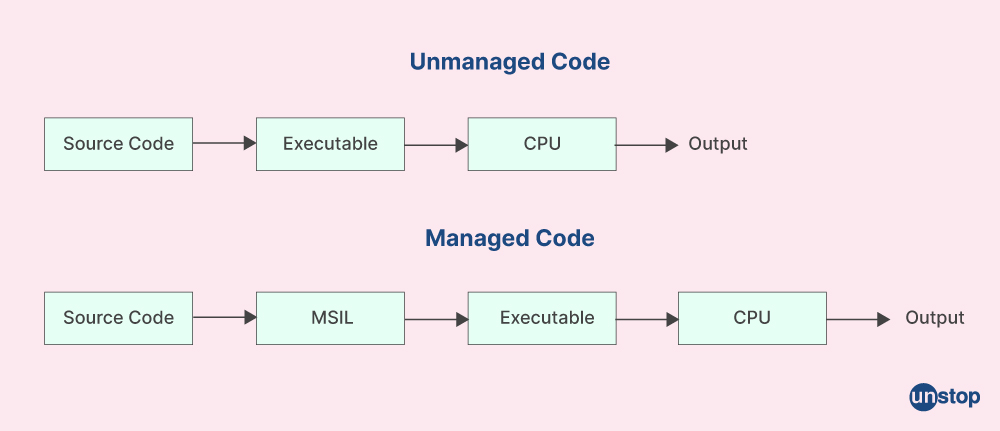 Unmanaged Code

Source Code

Executable

CPU

Output

Managed Code

Source Code

MSIL

Executable

CPU

Output

unstop